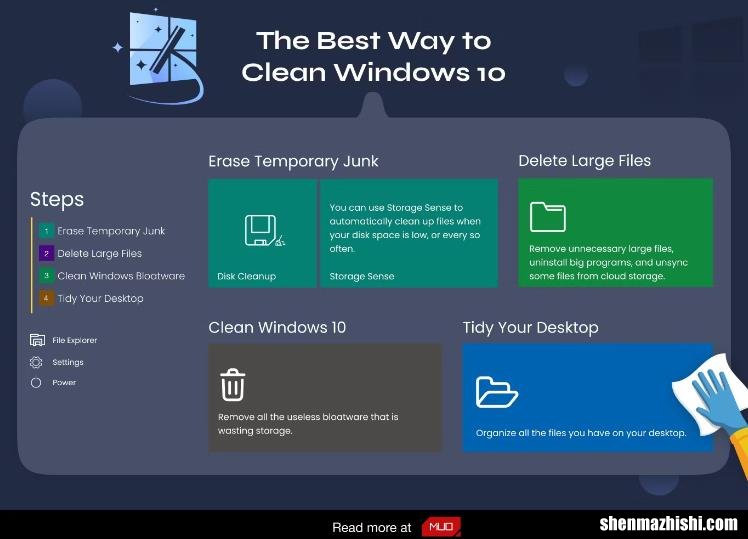 The Best Way to Clean Windows 10

Steps

1 Erase Temporary Junk
2 Delete Large Files
3 Clean Windows Bloatware
4 Tidy Your Desktop

File Explorer
Settings
Power

Erase Temporary Junk

Disk Cleanup

You can use Storage Sense to automatically clean up files when your disk space is low, or every so often.

Storage Sense

Delete Large Files

Remove unnecessary large files, uninstall big programs, and unsync some files from cloud storage.

Clean Windows 10

Remove all the useless bloatware that is wasting storage.

Tidy Your Desktop

Organize all the files you have on your desktop.

Read more at MUO

shenmazhishi.com